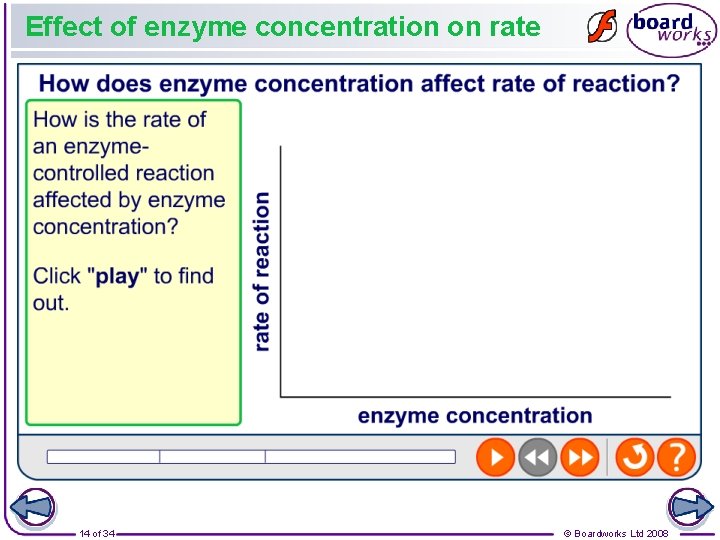 Effect of enzyme concentration on rate

board works

How does enzyme concentration affect rate of reaction?

How is the rate of an enzyme-controlled reaction affected by enzyme concentration?

Click "**play**" to find out.

rate of reaction

enzyme concentration

?

14 of 34

© Boardworks Ltd 2008